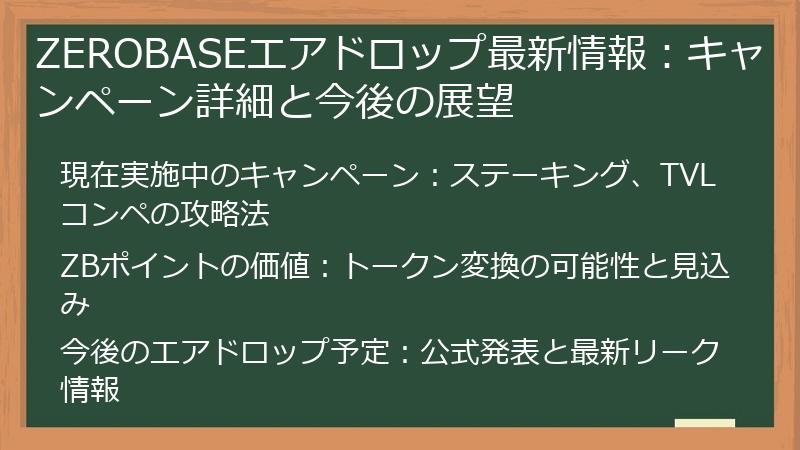 ZEROBASEエアドロップ最新情報：キャンペーン詳細と今後の展望

現在実施中のキャンペーン：ステーキング、TVLコンペの攻略法

ZBポイントの価値：トークン変換の可能性と見込み

今後のエアドロップ予定：公式発表と最新リーク情報